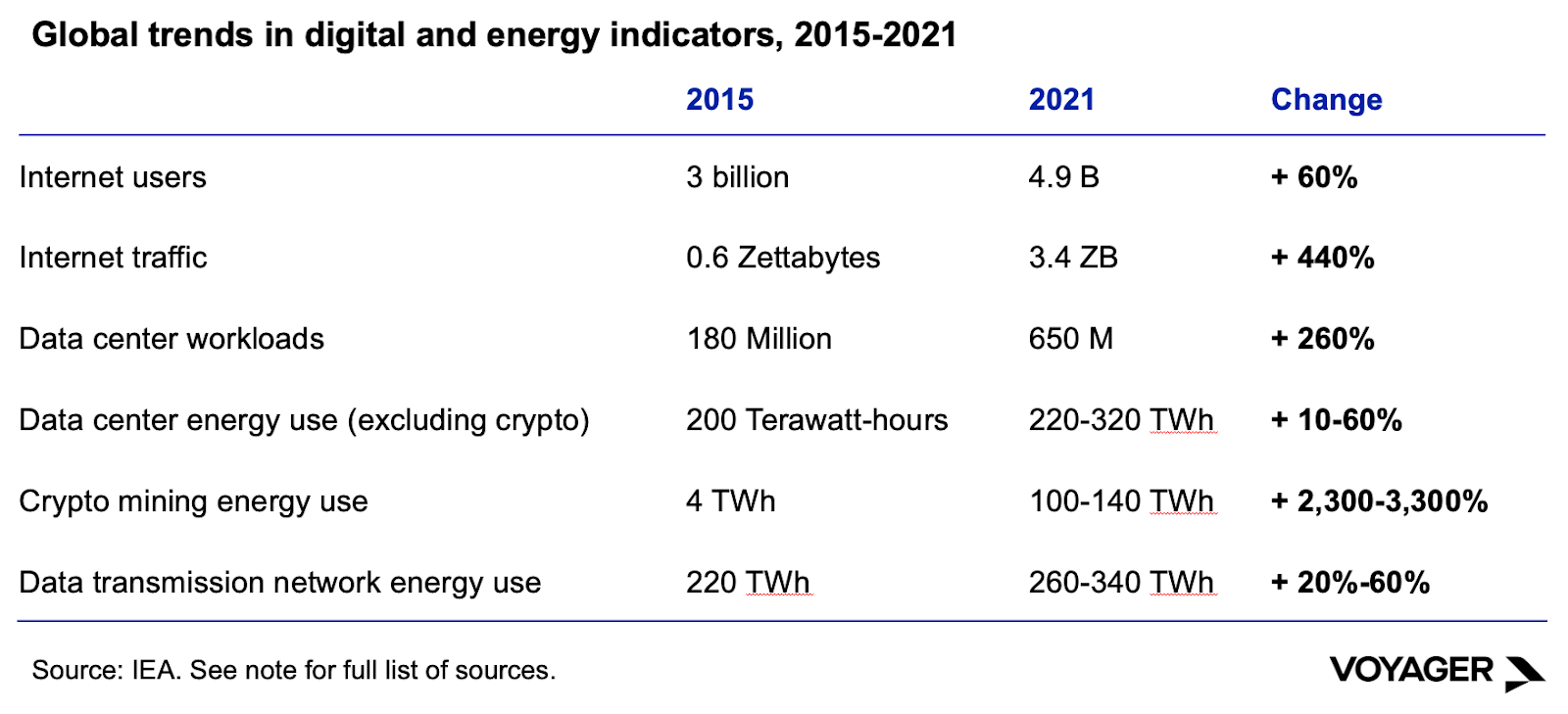 Global trends in digital and energy indicators, 2015-2021

| | 2015 | 2021 | Change |
|---|---|---|---|
| Internet users | 3 billion | 4.9 B | + 60% |
| Internet traffic | 0.6 Zettabytes | 3.4 ZB | + 440% |
| Data center workloads | 180 Million | 650 M | + 260% |
| Data center energy use (excluding crypto) | 200 Terawatt-hours | 220-320 TWh | + 10-60% |
| Crypto mining energy use | 4 TWh | 100-140 TWh | + 2,300-3,300% |
| Data transmission network energy use | 220 TWh | 260-340 TWh | + 20%-60% |

Source: IEA. See note for full list of sources.

VOYAGER